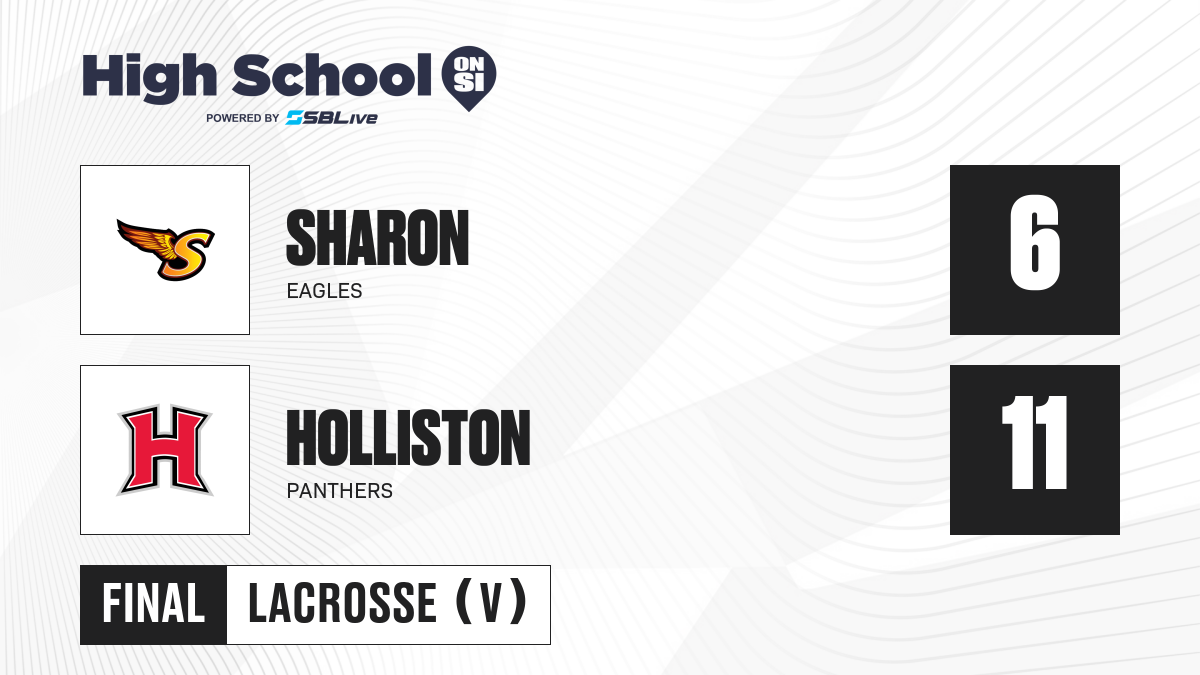 High School ON SI
POWERED BY SBLive

S

SHARON
EAGLES

6

H

HOLLISTON
PANTHERS

11

FINAL LACROSSE (V)